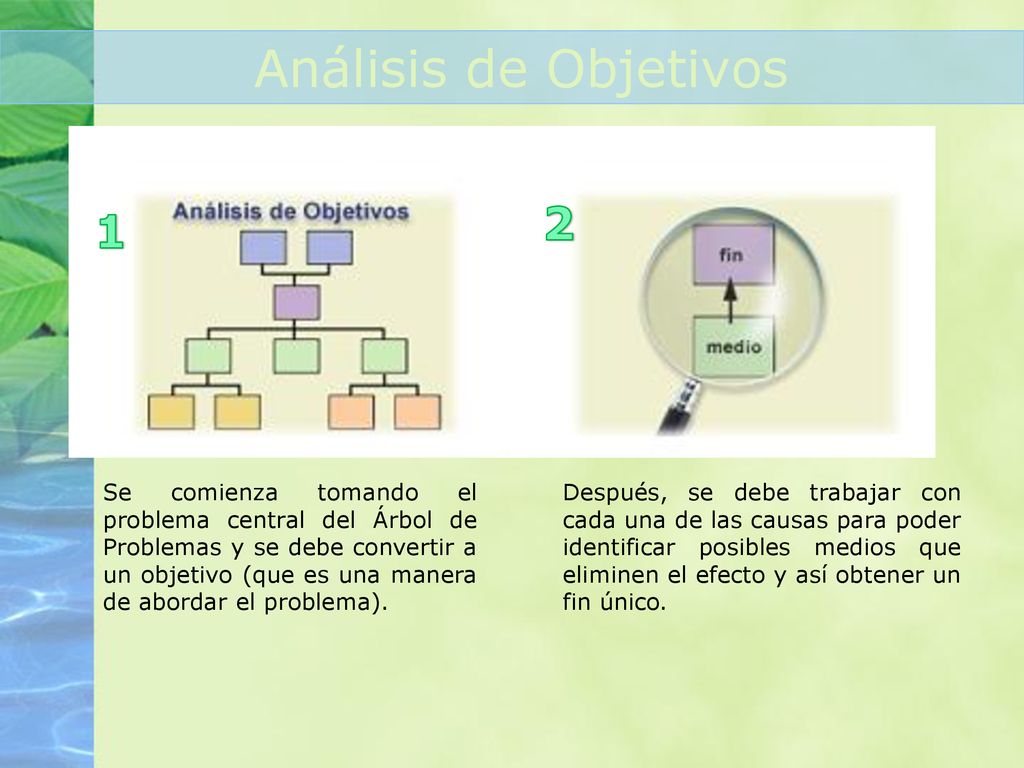 Análisis de Objetivos

1

Análisis de Objetivos

2

fin

medio

Se comienza tomando el problema central del Árbol de Problemas y se debe convertir a un objetivo (que es una manera de abordar el problema).

Después, se debe trabajar con cada una de las causas para poder identificar posibles medios que eliminen el efecto y así obtener un fin único.